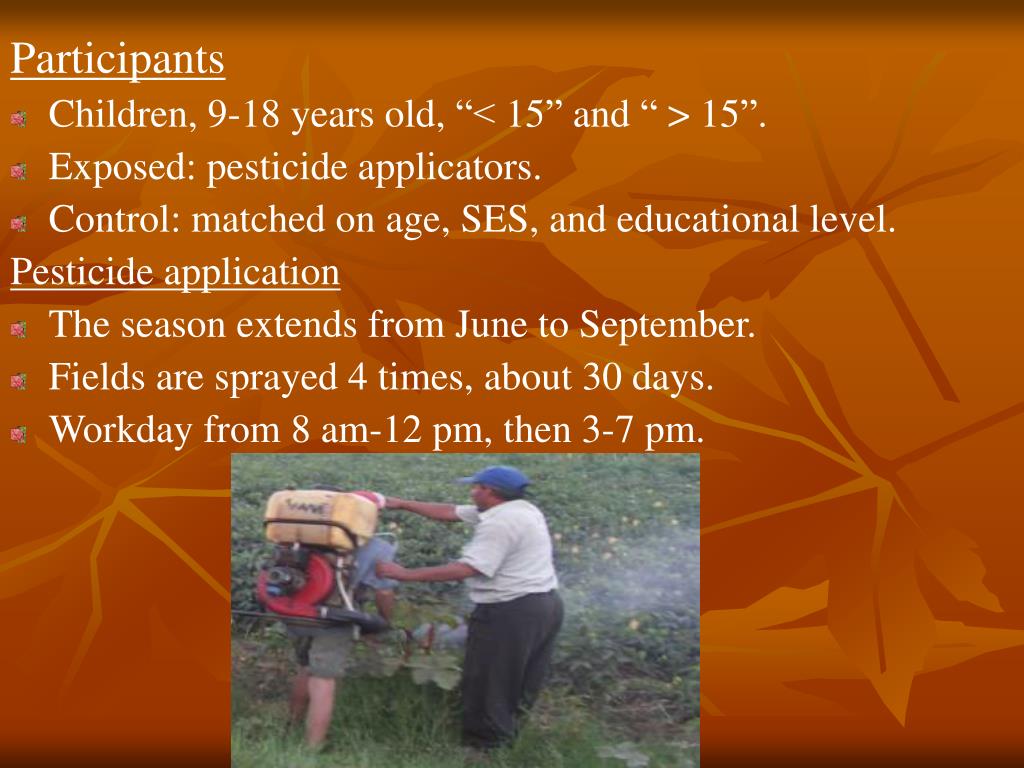 Participants

Children, 9-18 years old, “< 15” and “ > 15”.

Exposed: pesticide applicators.

Control: matched on age, SES, and educational level.

Pesticide application

The season extends from June to September.

Fields are sprayed 4 times, about 30 days.

Workday from 8 am-12 pm, then 3-7 pm.